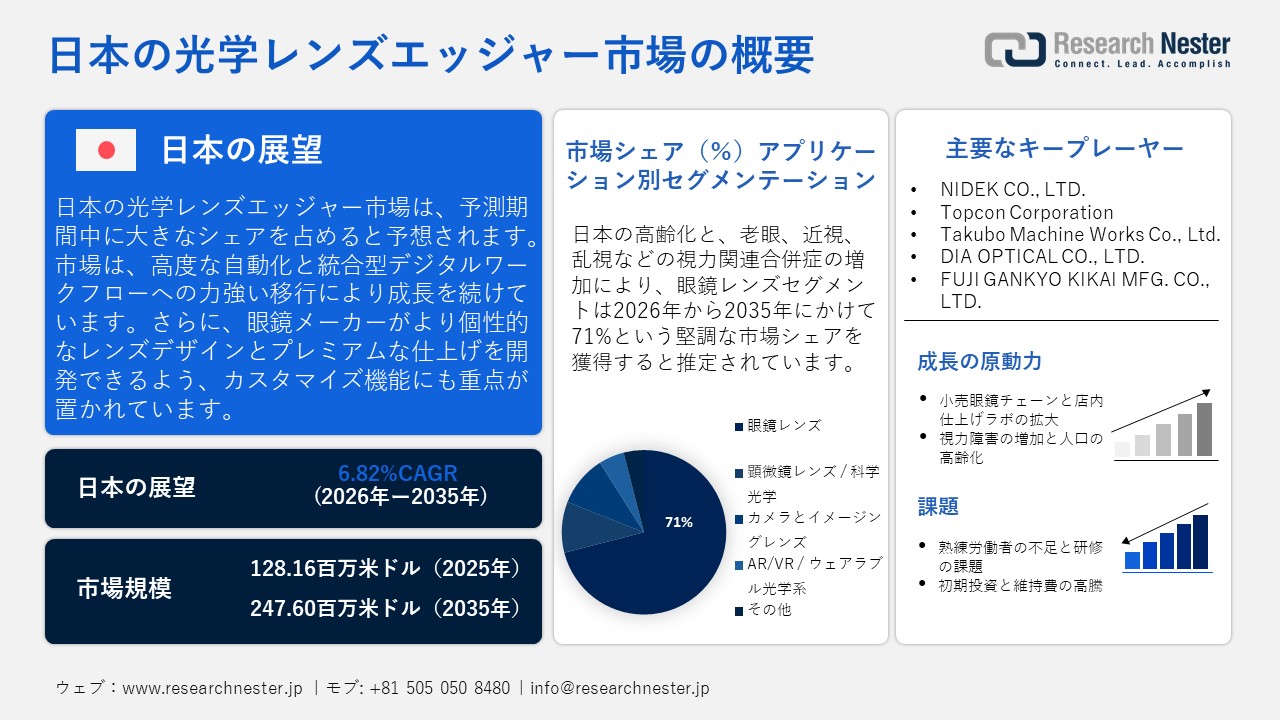 日本の光学レンズエッジャー市場の概要

Research Nester
Connect. Lead. Accomplish

日本の展望

日本の光学レンズエッジャー市場は、予測期間中に大きなシェアを占めると予想されます。市場は、高度な自動化と統合型デジタルワークフローへの力強い移行により成長を続けています。さらに、眼鏡メーカーがより個性的なレンズデザインとプレミアムな仕上げを開発できるよう、カスタマイズ機能にも重点が置かれています。

日本の展望
6.82%CAGR
（2026年ー2035年）

市場規模
128.16百万米ドル（2025年）
247.60百万米ドル（2035年）

市場シェア（%）アプリケーション別セグメンテーション

日本の高齢化と、老眼、近視、乱視などの視力関連合併症の増加により、眼鏡レンズセグメントは2026年から2035年にかけて71%という堅調な市場シェアを獲得すると推定されています。

71%

眼鏡レンズ
顕微鏡レンズ / 科学光学
カメラとイメージングレンズ
AR/VR / ウェアラブル光学系
その他

主要なキープレーヤー
• NIDEK CO., LTD.
• Topcon Corporation
• Takubo Machine Works Co., Ltd.
• DIA OPTICAL CO., LTD.
• FUJI GANKYO KIKAI MFG. CO., LTD.

成長の原動力
• 小売眼鏡チェーンと店内仕上げラボの拡大
• 視力障害の増加と人口の高齢化

課題
• 熟練労働者の不足と研修の課題
• 初期投資と維持費の高騰

ウェブ：www.researchnester.jp ｜モブ: +81 505 050 8480｜info@researchnester.jp